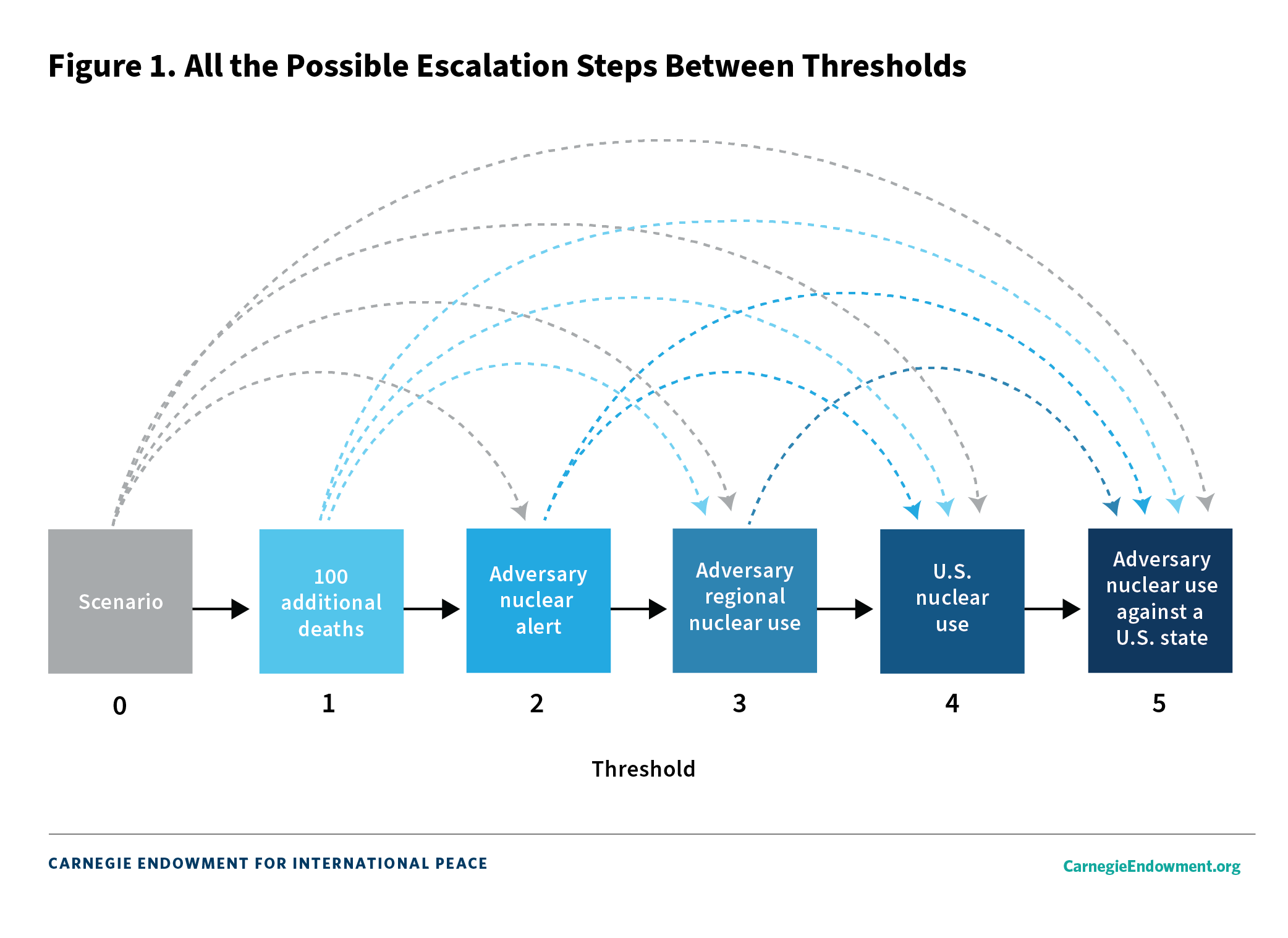 Figure 1. All the Possible Escalation Steps Between Thresholds

Scenario

100 additional deaths

Adversary nuclear alert

Adversary regional nuclear use

U.S. nuclear use

Adversary nuclear use against a U.S. state

0

1

2

3

4

5

Threshold

CARNEGIE ENDOWMENT FOR INTERNATIONAL PEACE

CarnegieEndowment.org